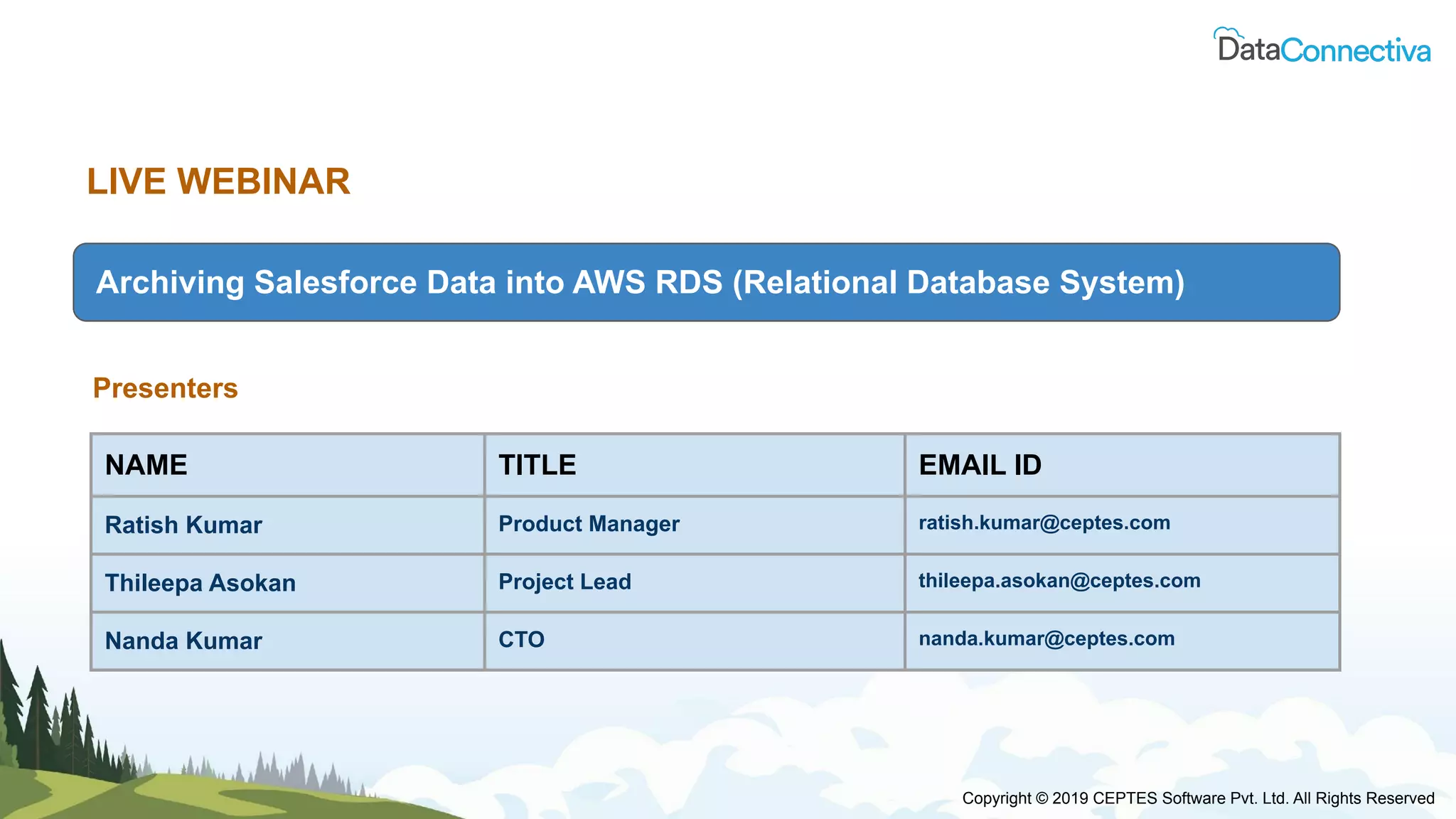 DataConnectiva

LIVE WEBINAR

Archiving Salesforce Data into AWS RDS (Relational Database System)

Presenters

| NAME | TITLE | EMAIL ID |
|---|---|---|
| Ratish Kumar | Product Manager | ratish.kumar@ceptes.com |
| Thileepa Asokan | Project Lead | thileepa.asokan@ceptes.com |
| Nanda Kumar | CTO | nanda.kumar@ceptes.com |

Copyright © 2019 CEPTES Software Pvt. Ltd. All Rights Reserved